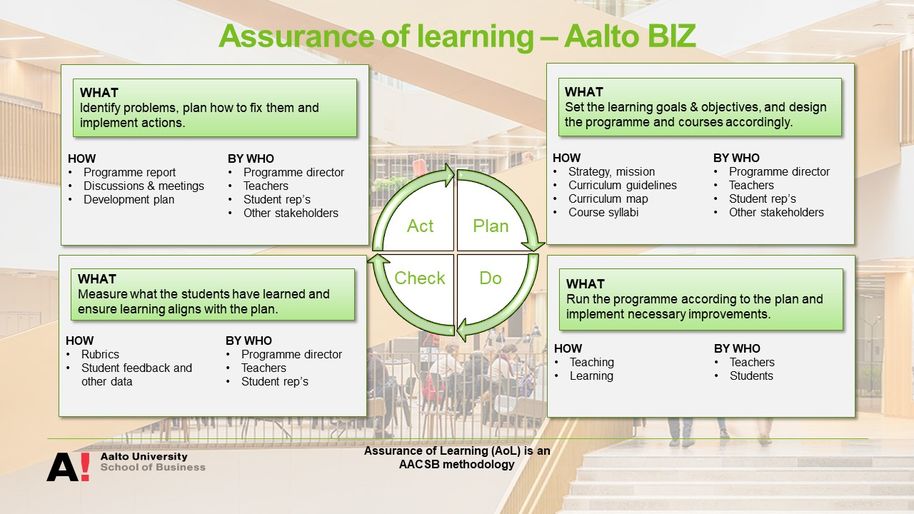 Assurance of learning – Aalto BIZ

WHAT
Identify problems, plan how to fix them and implement actions.

HOW
• Programme report
• Discussions & meetings
• Development plan

BY WHO
• Programme director
• Teachers
• Student rep's
• Other stakeholders

WHAT
Set the learning goals & objectives, and design the programme and courses accordingly.

HOW
• Strategy, mission
• Curriculum guidelines
• Curriculum map
• Course syllabi

BY WHO
• Programme director
• Teachers
• Student rep's
• Other stakeholders

Act
Plan
Check
Do

WHAT
Measure what the students have learned and ensure learning aligns with the plan.

HOW
• Rubrics
• Student feedback and other data

BY WHO
• Programme director
• Teachers
• Student rep's

WHAT
Run the programme according to the plan and implement necessary improvements.

HOW
• Teaching
• Learning

BY WHO
• Teachers
• Students

A! Aalto University School of Business

Assurance of Learning (AoL) is an AACSB methodology